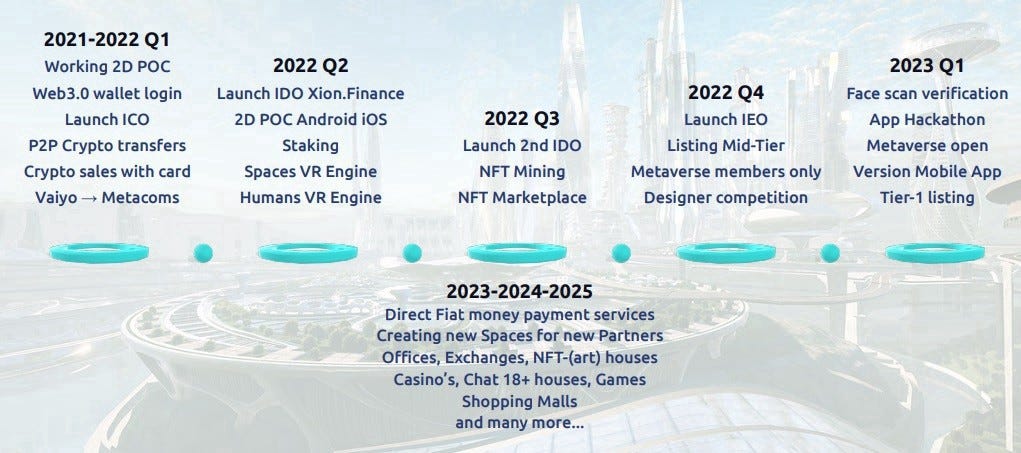 2021-2022 Q1
Working 2D POC
Web3.0 wallet login
Launch ICO
P2P Crypto transfers
Crypto sales with card
Vaiyo → Metacoms

2022 Q2
Launch IDO Xion.Finance
2D POC Android iOS
Staking
Spaces VR Engine
Humans VR Engine

2022 Q3
Launch 2nd IDO
NFT Mining
NFT Marketplace

2022 Q4
Launch IEO
Listing Mid-Tier
Metaverse members only
Designer competition

2023 Q1
Face scan verification
App Hackathon
Metaverse open
Version Mobile App
Tier-1 listing

2023-2024-2025
Direct Fiat money payment services
Creating new Spaces for new Partners
Offices, Exchanges, NFT-(art) houses
Casino's, Chat 18+ houses, Games
Shopping Malls
and many more...